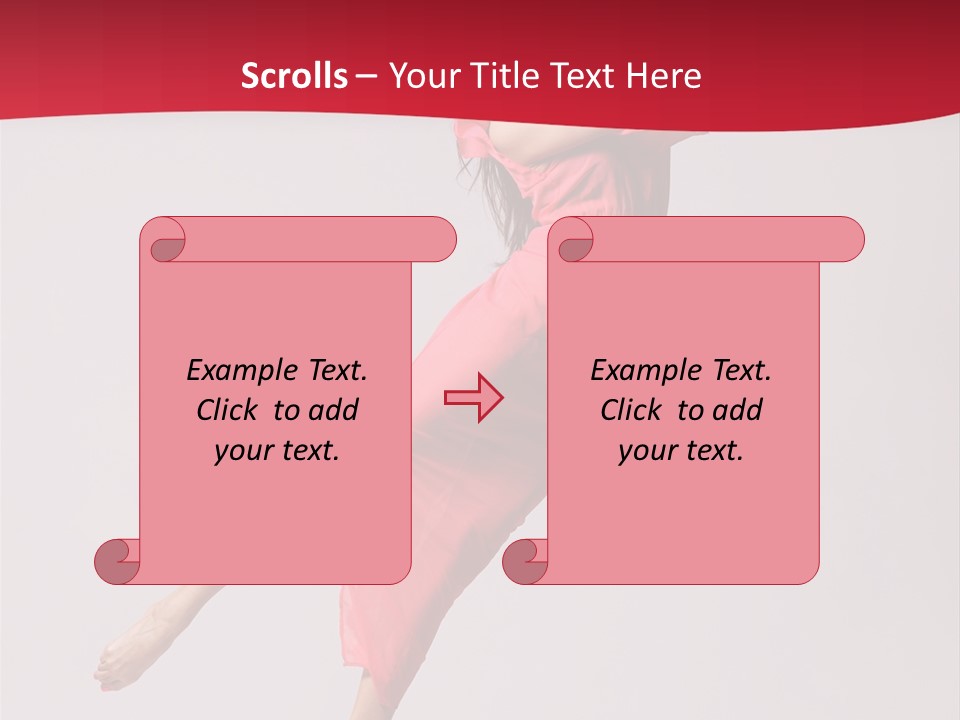 Scrolls – Your Title Text Here

Example Text. Click to add your text.

Example Text. Click to add your text.